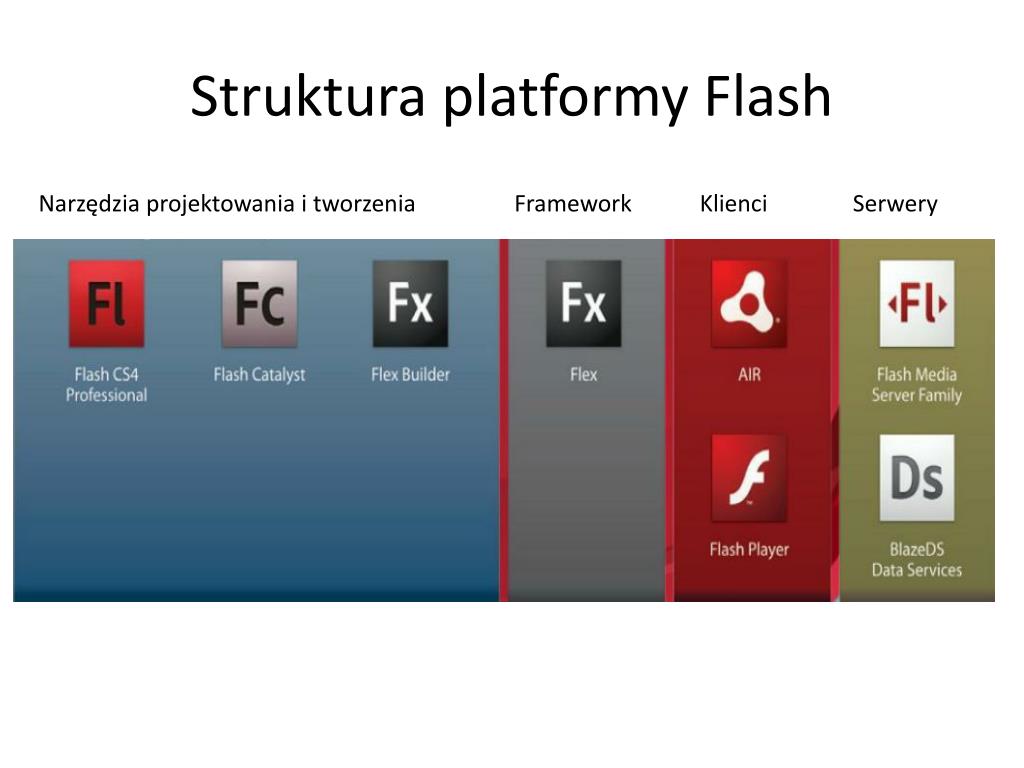 Struktura platformy Flash

Narzędzia projektowania i tworzenia

Framework

Klienci

Serwery

Fl

Flash CS4 Professional

Fc

Flash Catalyst

Fx

Flex Builder

Fx

Flex

AIR

Flash Player

Fl

Flash Media Server Family

Ds

BlazeDS Data Services